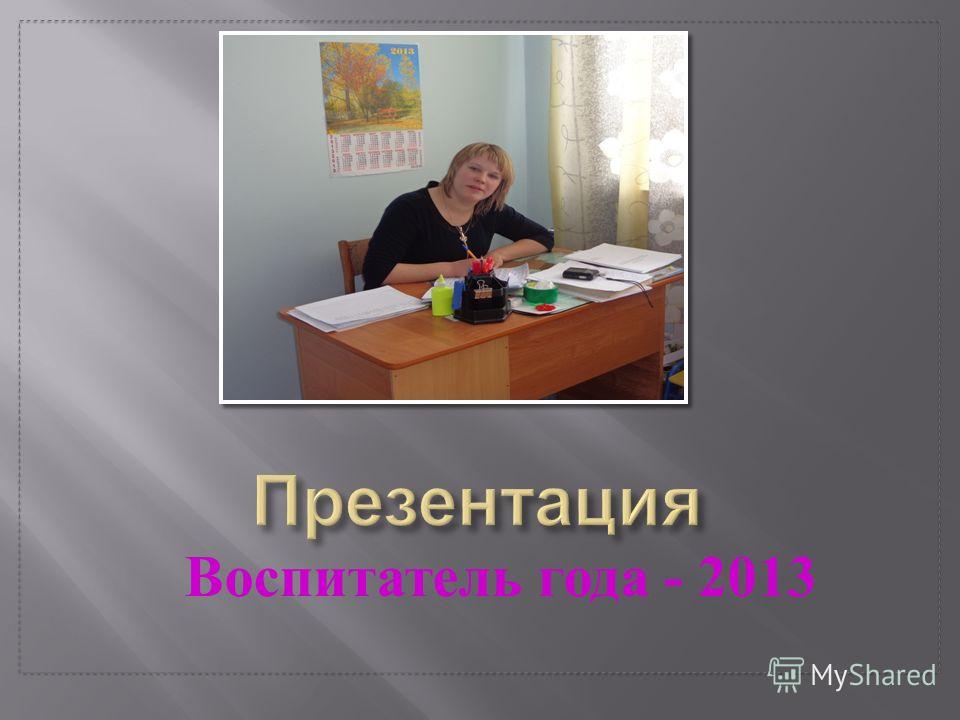 2013

Презентация

Воспитатель года - 2013

MyShared